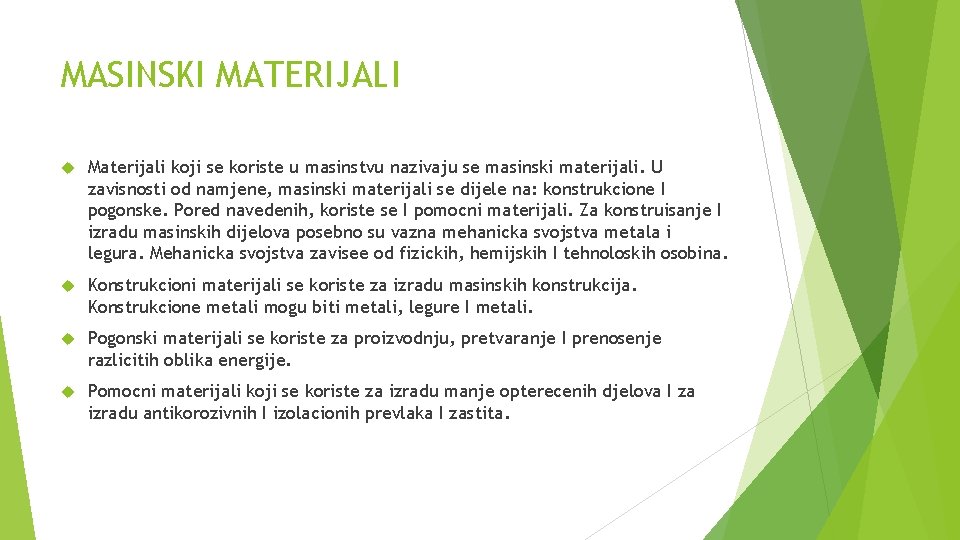 MASINSKI MATERIJALI

Materijali koji se koriste u masinstvu nazivaju se masinski materijali. U zavisnosti od namjene, masinski materijali se dijele na: konstrukcione I pogonske. Pored navedenih, koriste se I pomocni materijali. Za konstruisanje I izradu masinskih dijelova posebno su vazna mehanicka svojstva metala i legura. Mehanicka svojstva zavisee od fizickih, hemijskih I tehnoloskih osobina.

Konstrukcioni materijali se koriste za izradu masinskih konstrukcija. Konstrukcione metali mogu biti metali, legure I metali.

Pogonski materijali se koriste za proizvodnju, pretvaranje I prenosenje razlicitih oblika energije.

Pomocni materijali koji se koriste za izradu manje opterecenih djelova I za izradu antikorozivnih I izolacionih prevlaka I zastita.